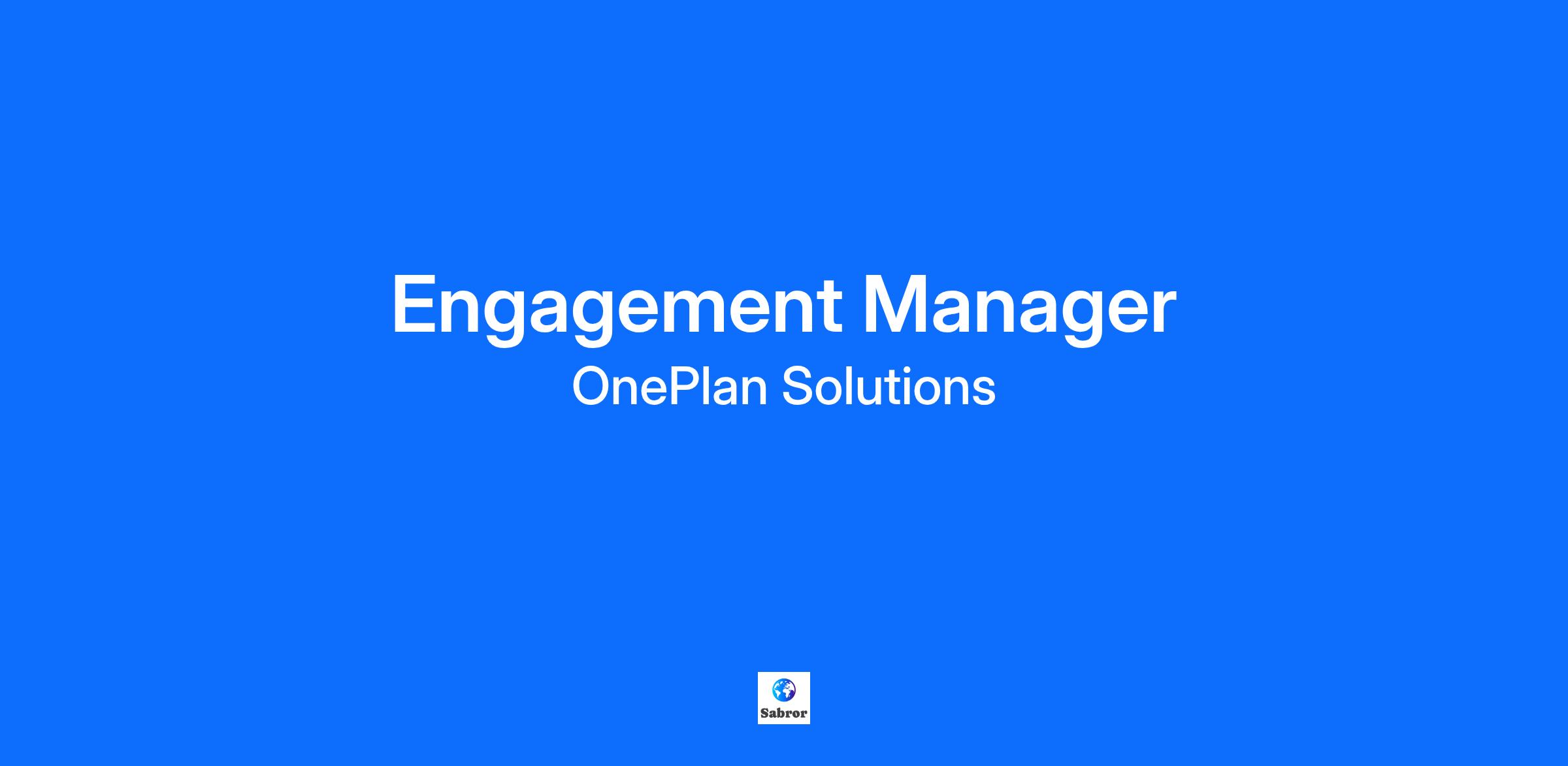 Engagement Manager
OnePlan Solutions

Sabror